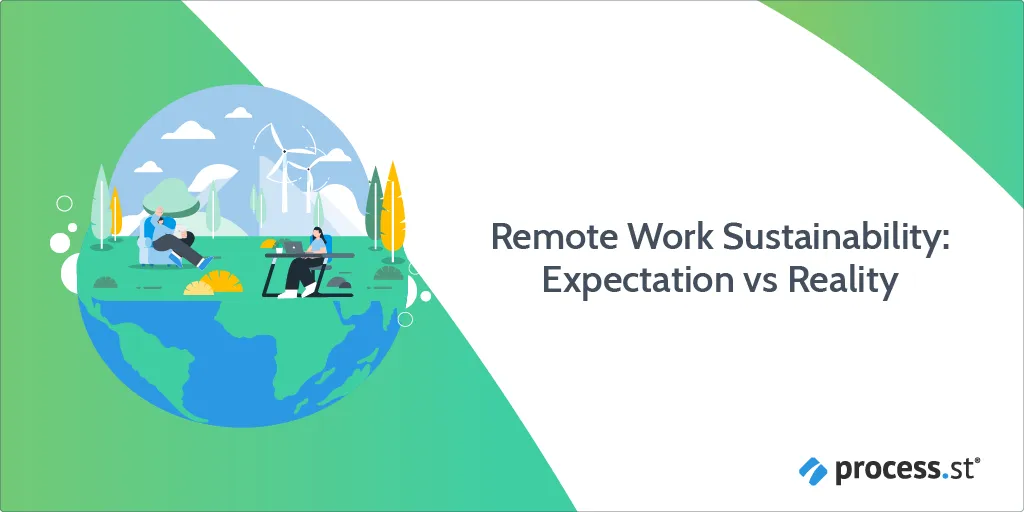 Remote Work Sustainability: Expectation vs Reality

process.st®